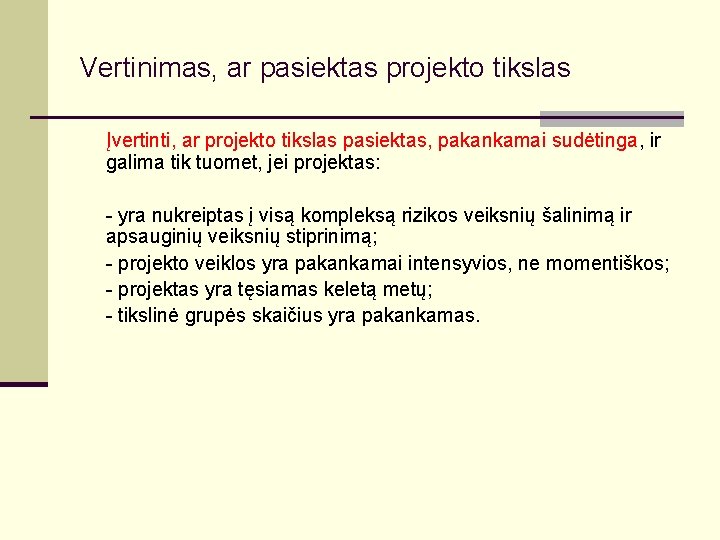 Vertinimas, ar pasiektas projekto tikslas

Įvertinti, ar projekto tikslas pasiektas, pakankamai sudėtinga, ir galima tik tuomet, jei projektas:

- yra nukreiptas į visą kompleksą rizikos veiksnių šalinimą ir apsauginių veiksnių stiprinimą;
- projekto veiklos yra pakankamai intensyvios, ne momentiškos;
- projektas yra tęsiamas keletą metų;
- tikslinė grupės skaičius yra pakankamas.